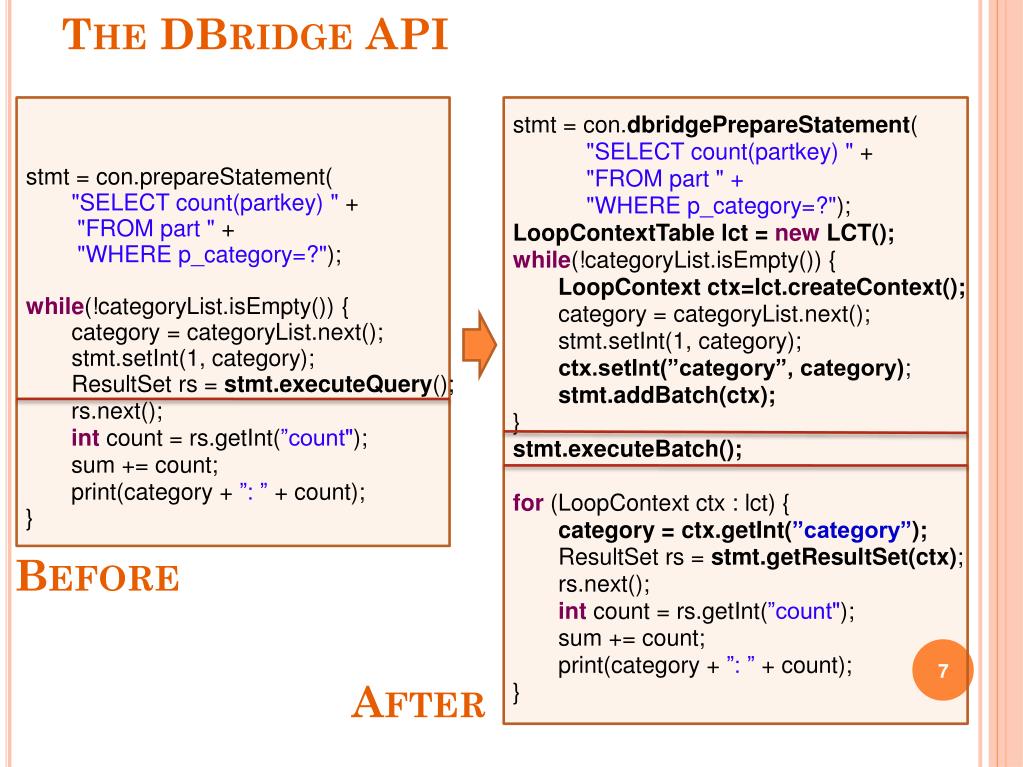 THE DBRIDGE API

stmt = con.prepareStatement(
"SELECT count(partkey) " +
"FROM part " +
"WHERE p_category=?");

while(!categoryList.isEmpty()) {
category = categoryList.next();
stmt.setInt(1, category);
ResultSet rs = stmt.executeQuery();
rs.next();
int count = rs.getInt(”count");
sum += count;
print(category + ”: ” + count);
}

BEFORE

stmt = con.dbridgePrepareStatement(
"SELECT count(partkey) " +
"FROM part " +
"WHERE p_category=?");
LoopContextTable lct = new LCT();
while(!categoryList.isEmpty()) {
LoopContext ctx=lct.createContext();
category = categoryList.next();
stmt.setInt(1, category);
ctx.setInt(”category”, category);
stmt.addBatch(ctx);
}
stmt.executeBatch();

for (LoopContext ctx : lct) {
category = ctx.getInt(”category”);
ResultSet rs = stmt.getResultSet(ctx);
rs.next();
int count = rs.getInt(”count");
sum += count;
print(category + ”: ” + count);
}

AFTER

7